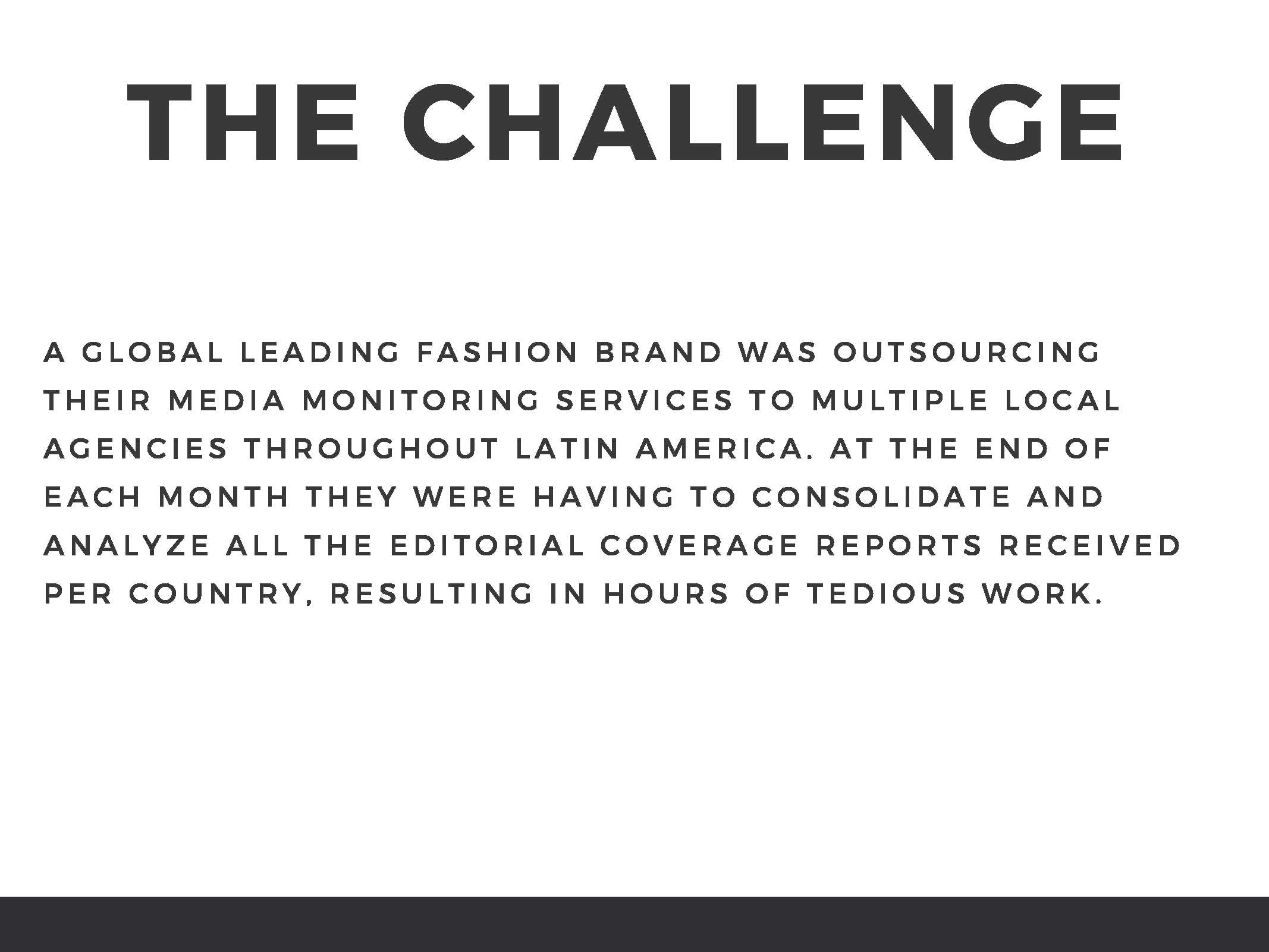 THE CHALLENGE

A GLOBAL LEADING FASHION BRAND WAS OUTSOURCING THEIR MEDIA MONITORING SERVICES TO MULTIPLE LOCAL AGENCIES THROUGHOUT LATIN AMERICA. AT THE END OF EACH MONTH THEY WERE HAVING TO CONSOLIDATE AND ANALYZE ALL THE EDITORIAL COVERAGE REPORTS RECEIVED PER COUNTRY, RESULTING IN HOURS OF TEDIOUS WORK.